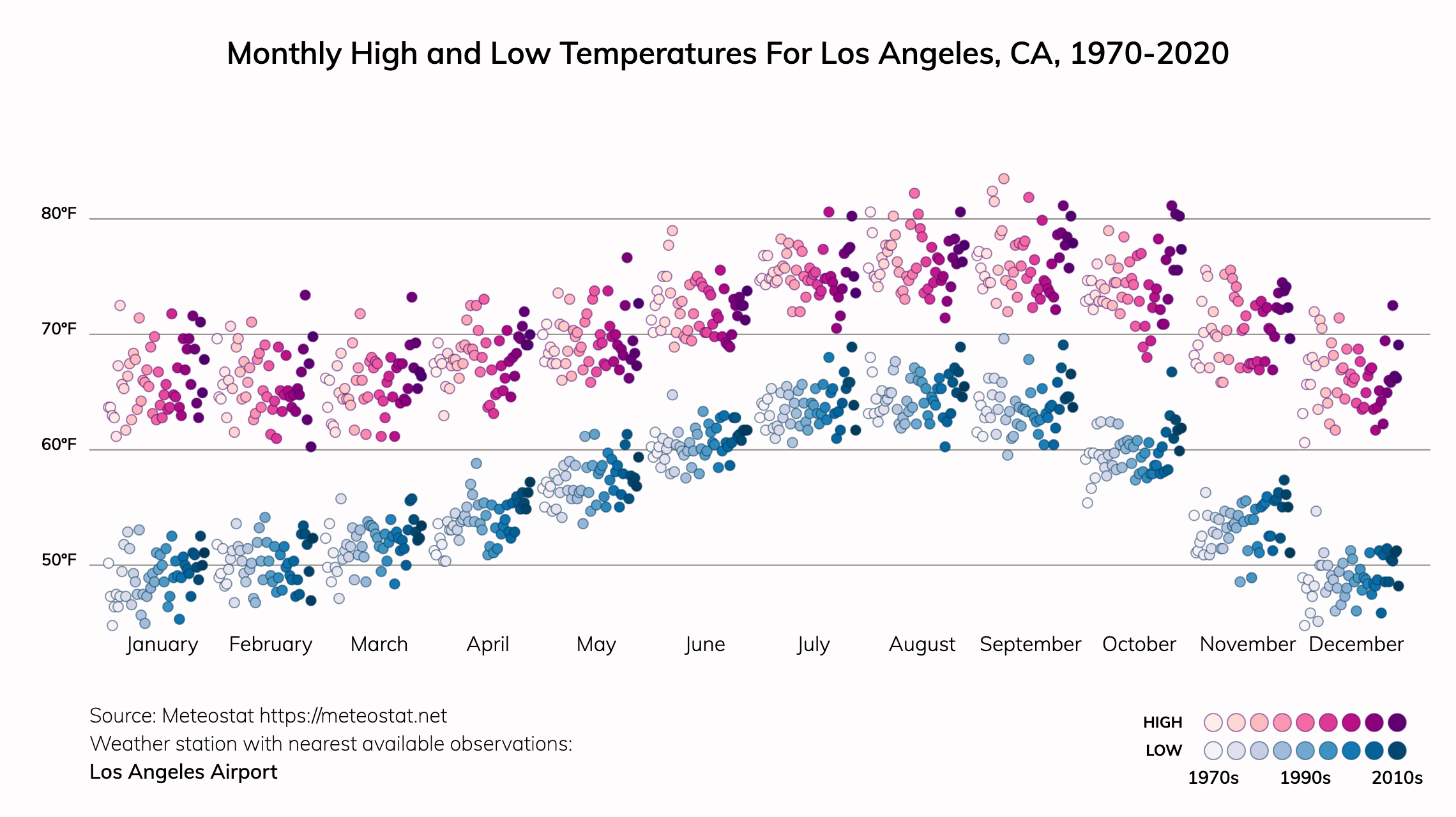 Monthly High and Low Temperatures For Los Angeles, CA, 1970-2020

80°F

70°F

60°F

50°F

January February March April May June July August September October November December

Source: Meteostat https://meteostat.net
Weather station with nearest available observations:
Los Angeles Airport

HIGH
LOW
1970s 1990s 2010s